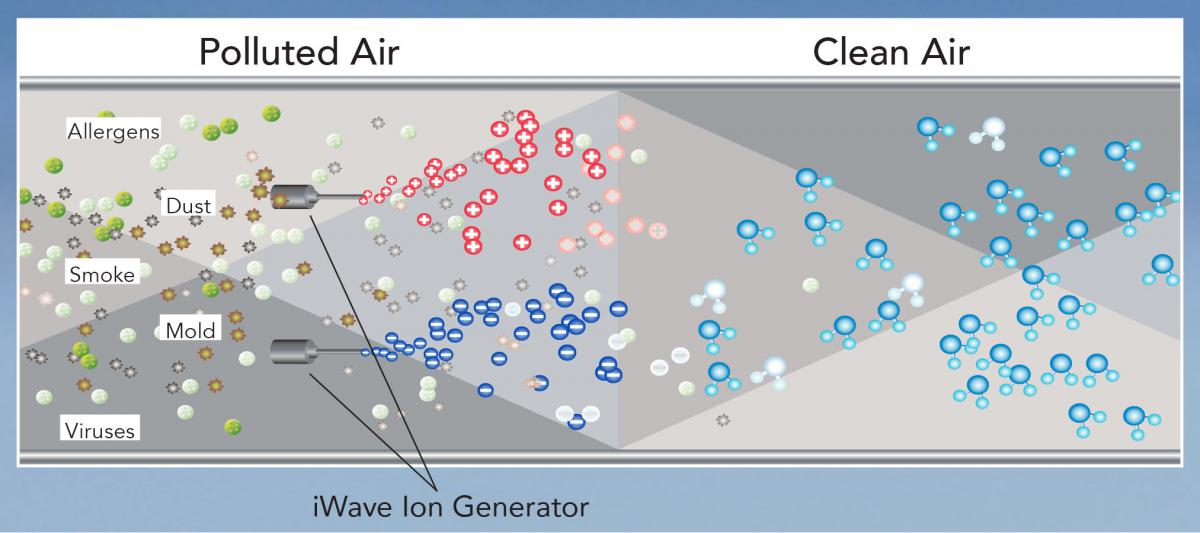 Polluted Air

Clean Air

Allergens

Dust

Smoke

Mold

Viruses

iWave Ion Generator